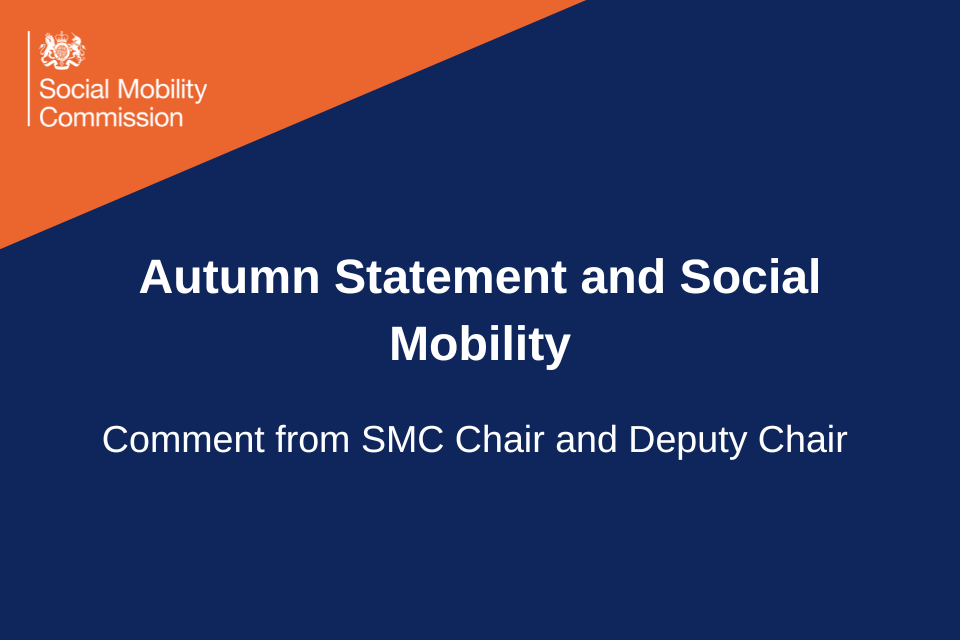 Social Mobility Commission

Autumn Statement and Social Mobility

Comment from SMC Chair and Deputy Chair